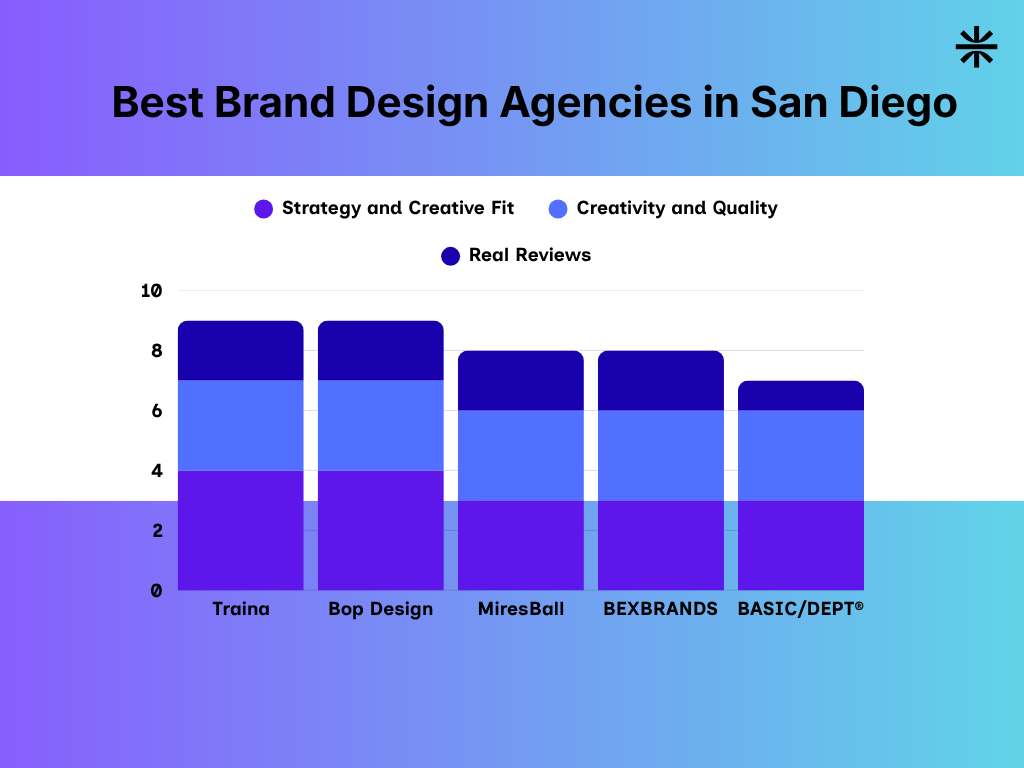 Best Brand Design Agencies in San Diego

Strategy and Creative Fit
Creativity and Quality
Real Reviews

10
8
6
4
2
0

Traina
Bop Design
MiresBall
BEXBRANDS
BASIC/DEPT®